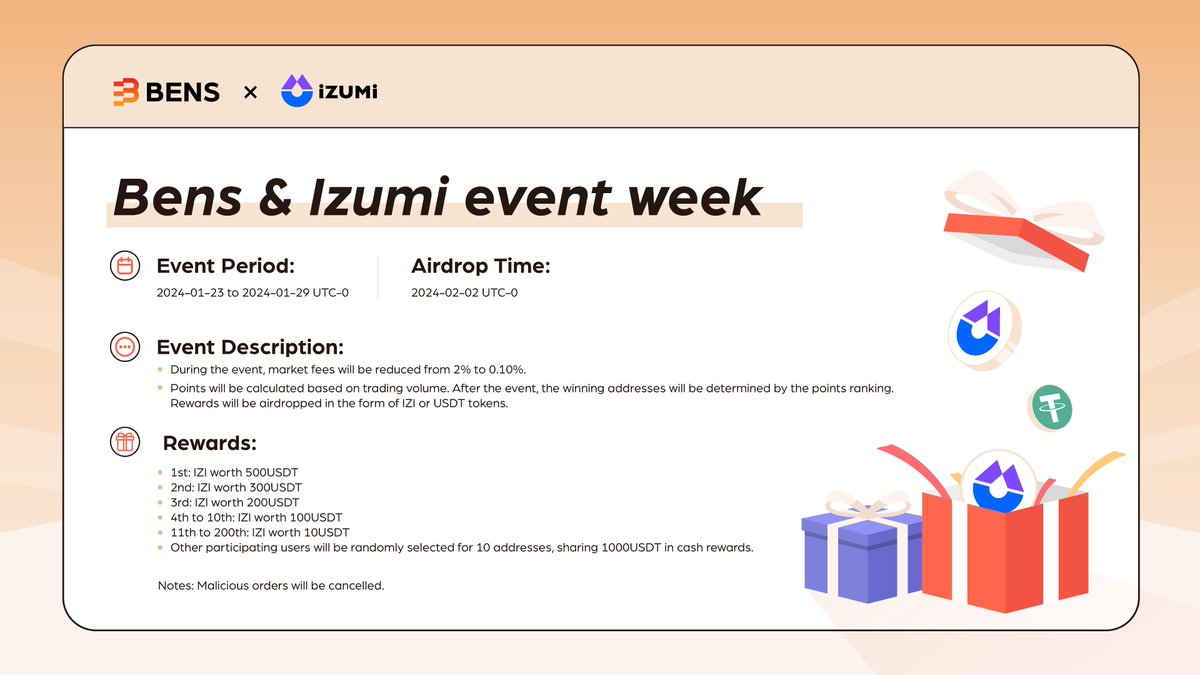 BENS × iZUMi

Bens & Izumi event week

Event Period:
2024-01-23 to 2024-01-29 UTC-0

Airdrop Time:
2024-02-02 UTC-0

Event Description:
• During the event, market fees will be reduced from 2% to 0.10%.
• Points will be calculated based on trading volume. After the event, the winning addresses will be determined by the points ranking. Rewards will be airdropped in the form of IZI or USDT tokens.

Rewards:
• 1st: IZI worth 500USDT
• 2nd: IZI worth 300USDT
• 3rd: IZI worth 200USDT
• 4th to 10th: IZI worth 100USDT
• 11th to 200th: IZI worth 10USDT
• Other participating users will be randomly selected for 10 addresses, sharing 1000USDT in cash rewards.

Notes: Malicious orders will be cancelled.